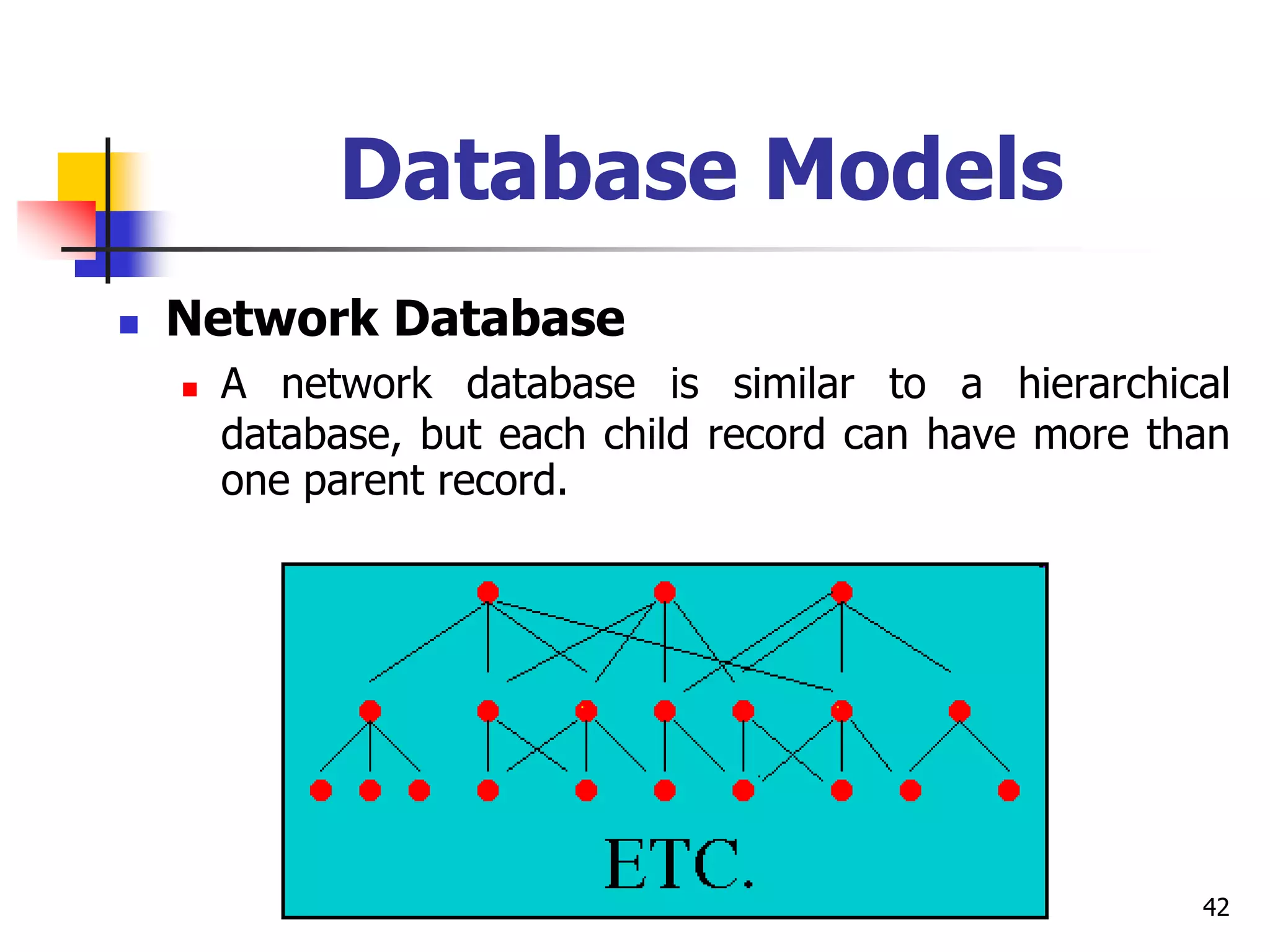 Database Models

Network Database

A network database is similar to a hierarchical database, but each child record can have more than one parent record.

ETC.

42